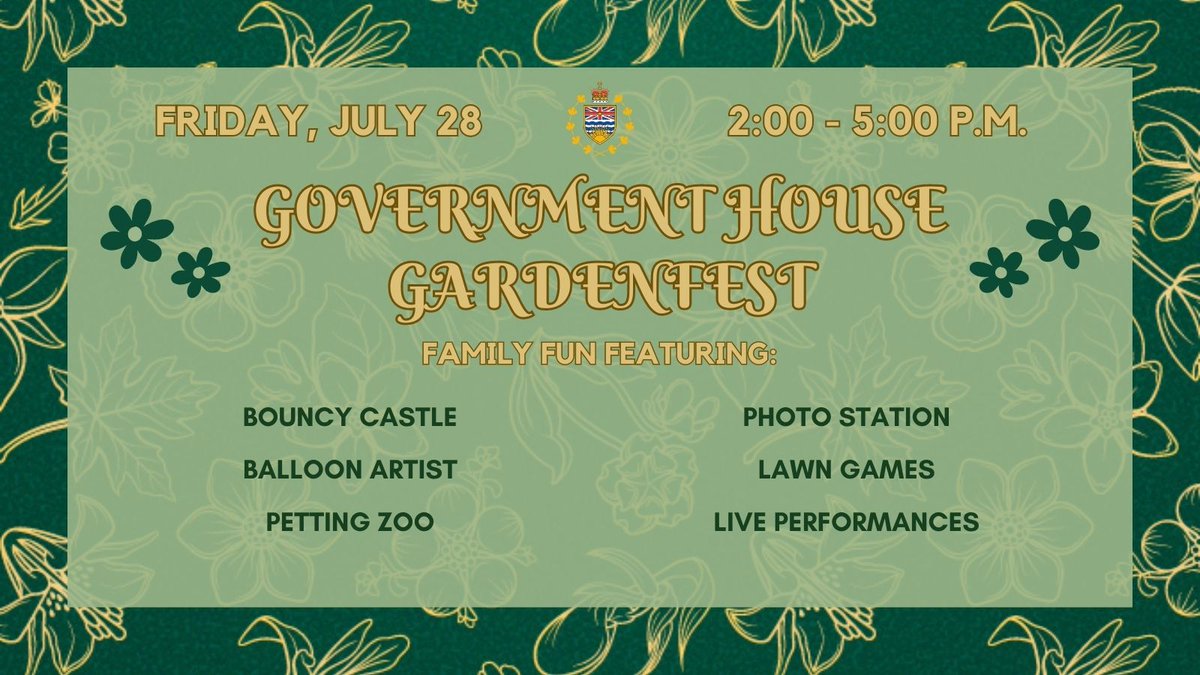 FRIDAY, JULY 28

2:00 - 5:00 P.M.

GOVERNMENT HOUSE GARDENFEST

FAMILY FUN FEATURING:

BOUNCY CASTLE

BALLOON ARTIST

PETTING ZOO

PHOTO STATION

LAWN GAMES

LIVE PERFORMANCES